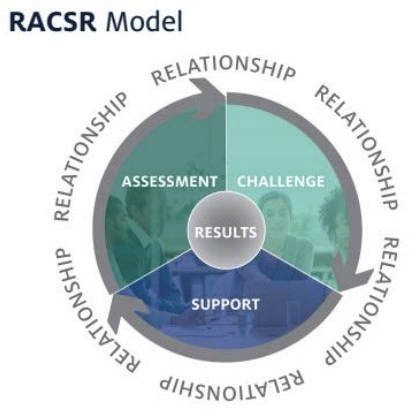 RACSR Model

RELATIONSHIP

RELATIONSHIP

RELATIONSHIP

RELATIONSHIP

RELATIONSHIP

RELATIONSHIP

ASSESSMENT

CHALLENGE

RESULTS

SUPPORT